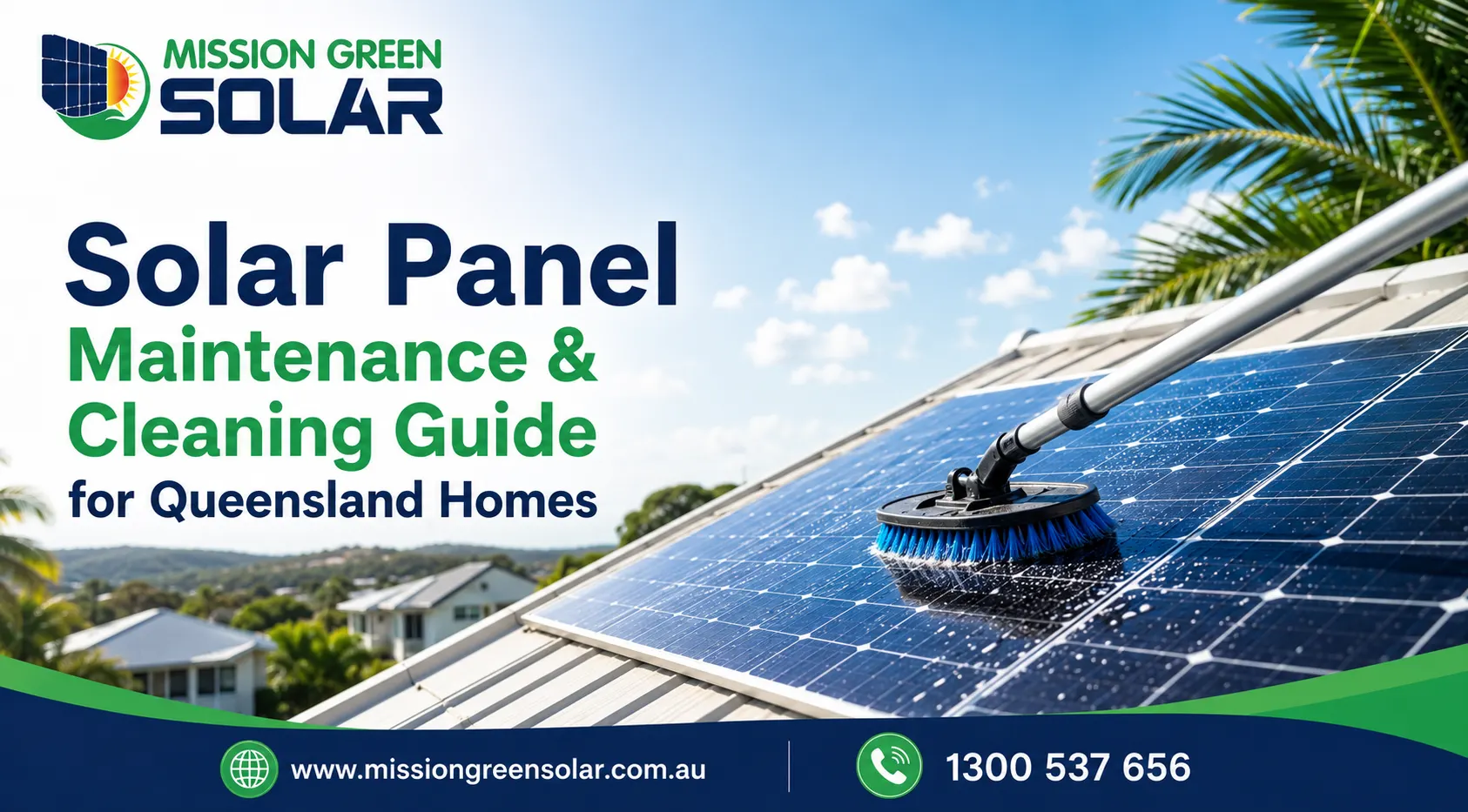 MISSION GREEN
SOLAR

Solar Panel
Maintenance &
Cleaning Guide
for Queensland Homes

www.missiongreensolar.com.au

1300 537 656